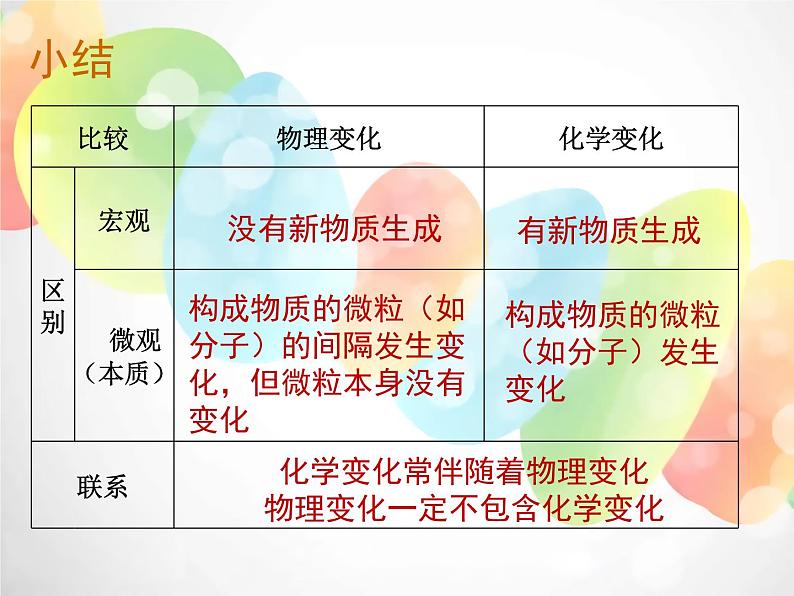 小结

| 比较 | | 物理变化 | 化学变化 |
|---|---|---|---|
| 区别 | 宏观 | 没有新物质生成 | 有新物质生成 |
| 区别 | 微观（本质） | 构成物质的微粒（如分子）的间隔发生变化，但微粒本身没有变化 | 构成物质的微粒（如分子）发生变化 |
| 联系 | | 化学变化常伴随着物理变化 物理变化一定不包含化学变化 | |